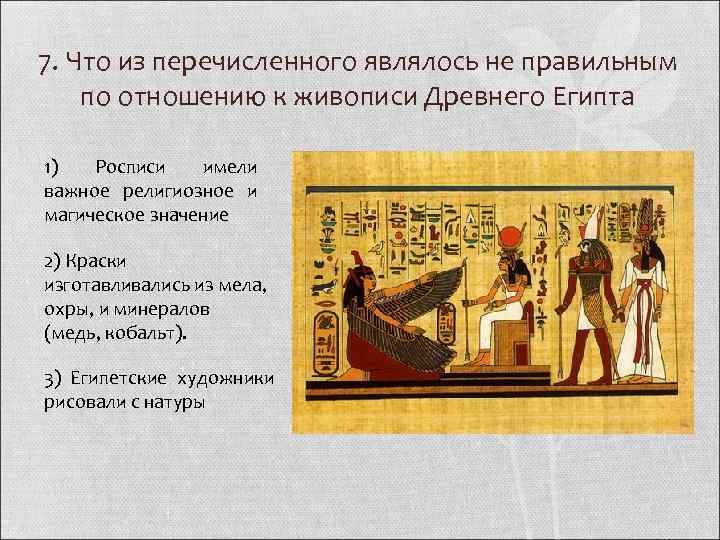 7. Что из перечисленного являлось не правильным по отношению к живописи Древнего Египта

1) Росписи имели важное религиозное и магическое значение

2) Краски изготавливались из мела, охры, и минералов (медь, кобальт).

3) Египетские художники рисовали с натуры